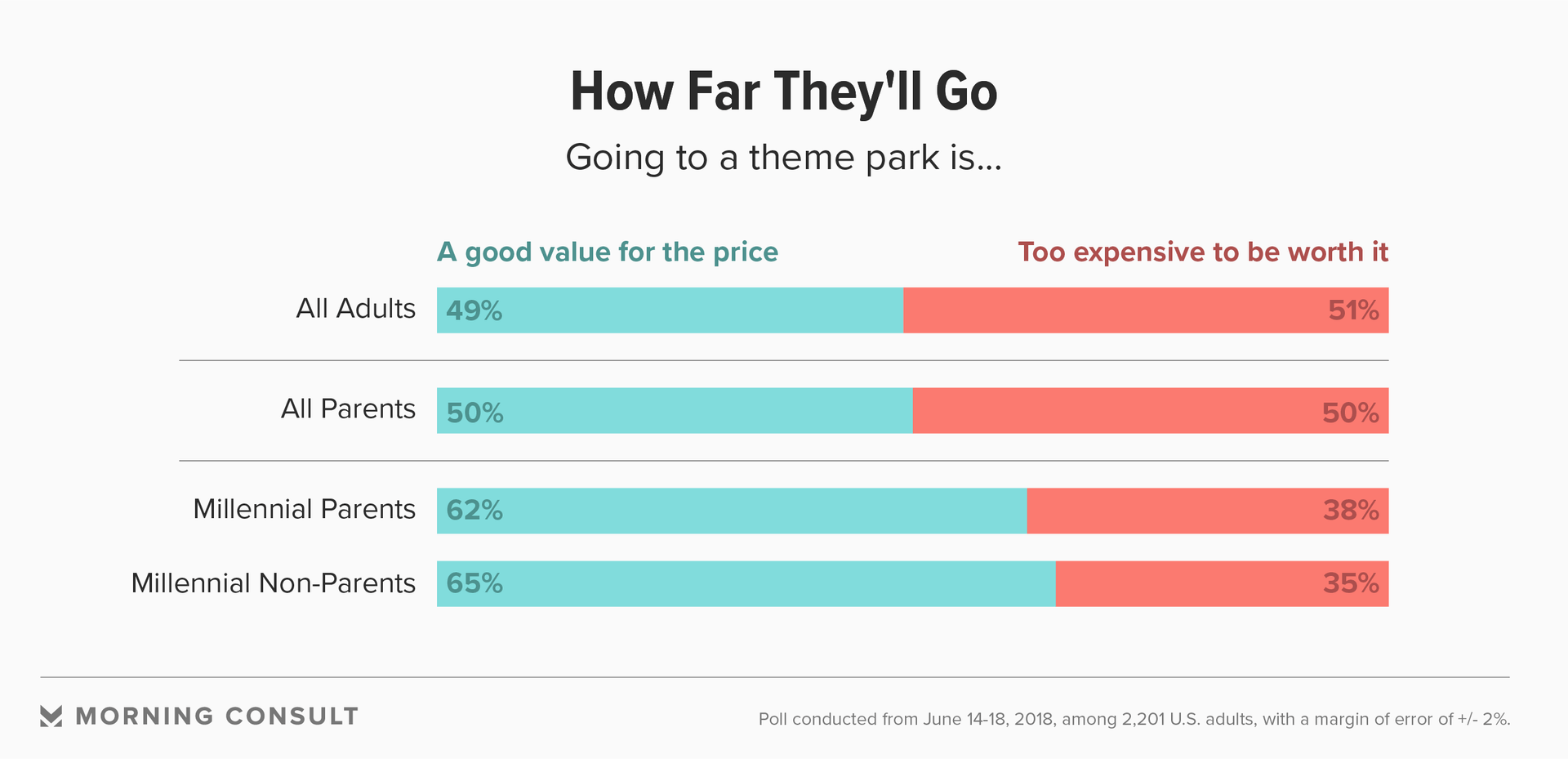 How Far They'll Go

Going to a theme park is...

| | A good value for the price | Too expensive to be worth it |
|---|---|---|
| All Adults | 49% | 51% |
| All Parents | 50% | 50% |
| Millennial Parents | 62% | 38% |
| Millennial Non-Parents | 65% | 35% |

MORNING CONSULT

Poll conducted from June 14-18, 2018, among 2,201 U.S. adults, with a margin of error of +/- 2%.